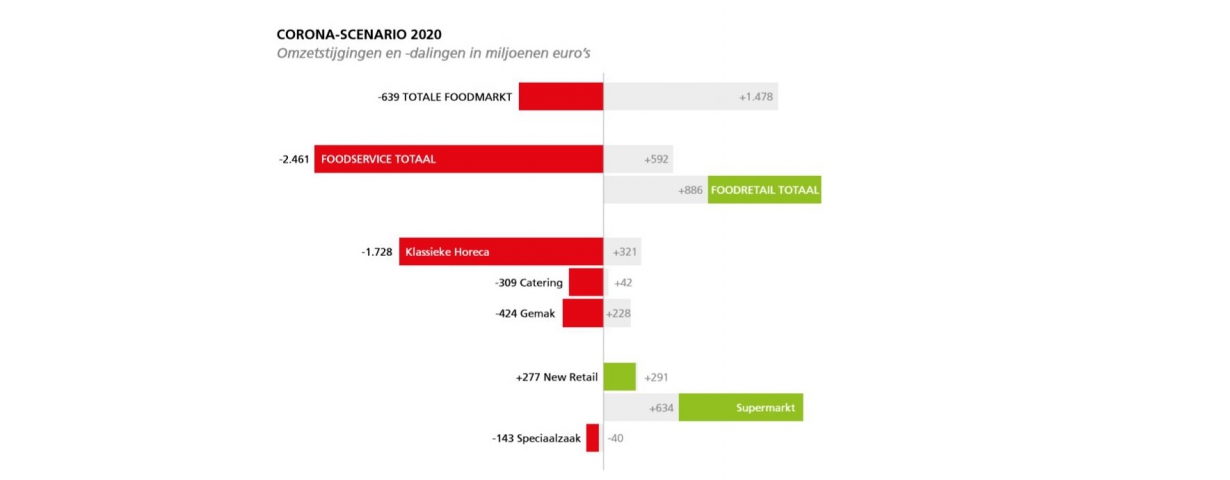 CORONA-SCENARIO 2020
Omzetstijgingen en -dalingen in miljoenen euro's

-639 TOTALE FOODMARKT
+1.478

-2.461 FOODSERVICE TOTAAL
+592

+886 FOODRETAIL TOTAAL

-1.728 Klassieke Horeca
+321

-309 Catering
+42

-424 Gemak
+228

+277 New Retail
+291

+634 Supermarkt

-143 Speciaalzaak
-40